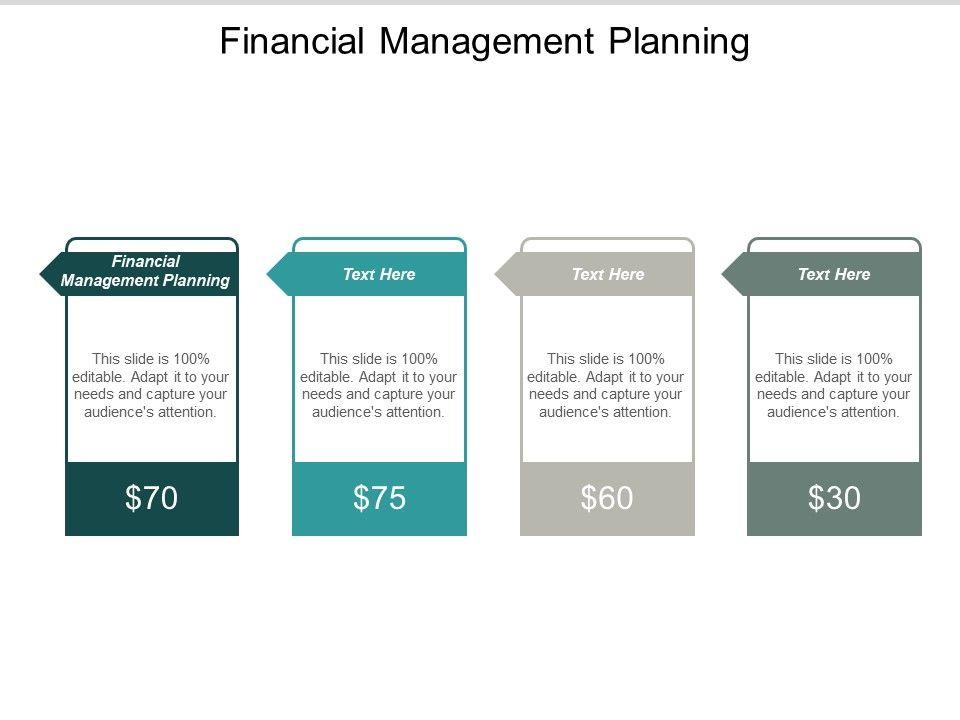 Financial Management Planning

Financial Management Planning

This slide is 100% editable. Adapt it to your needs and capture your audience's attention.

\$70

Text Here

This slide is 100% editable. Adapt it to your needs and capture your audience's attention.

\$75

Text Here

This slide is 100% editable. Adapt it to your needs and capture your audience's attention.

\$60

Text Here

This slide is 100% editable. Adapt it to your needs and capture your audience's attention.

\$30